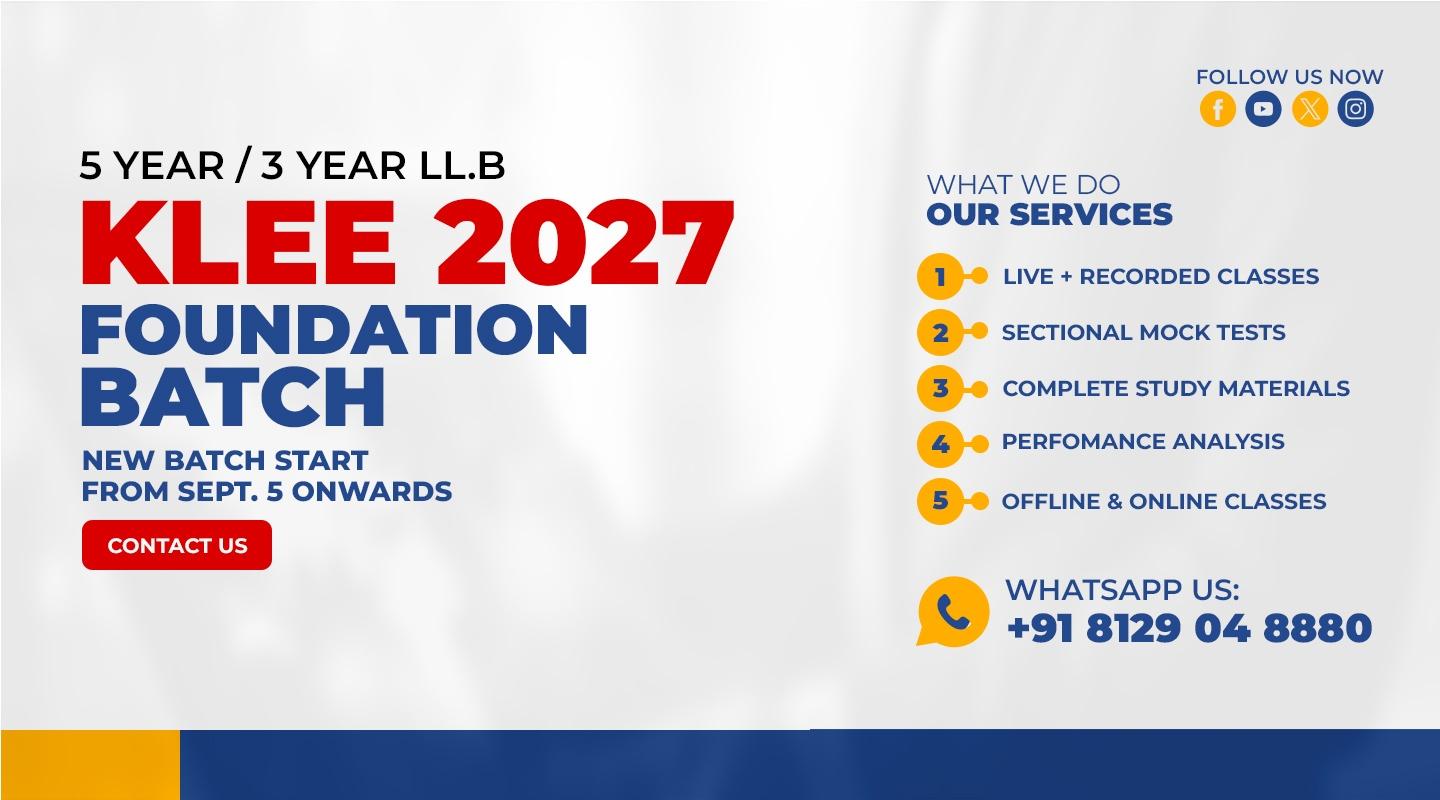 5 YEAR / 3 YEAR LL.B
KLEE 2027
FOUNDATION BATCH
NEW BATCH START FROM SEPT. 5 ONWARDS
CONTACT US

FOLLOW US NOW

WHAT WE DO
OUR SERVICES
1 LIVE + RECORDED CLASSES
2 SECTIONAL MOCK TESTS
3 COMPLETE STUDY MATERIALS
4 PERFOMANCE ANALYSIS
5 OFFLINE & ONLINE CLASSES

WHATSAPP US:
+91 8129 04 8880